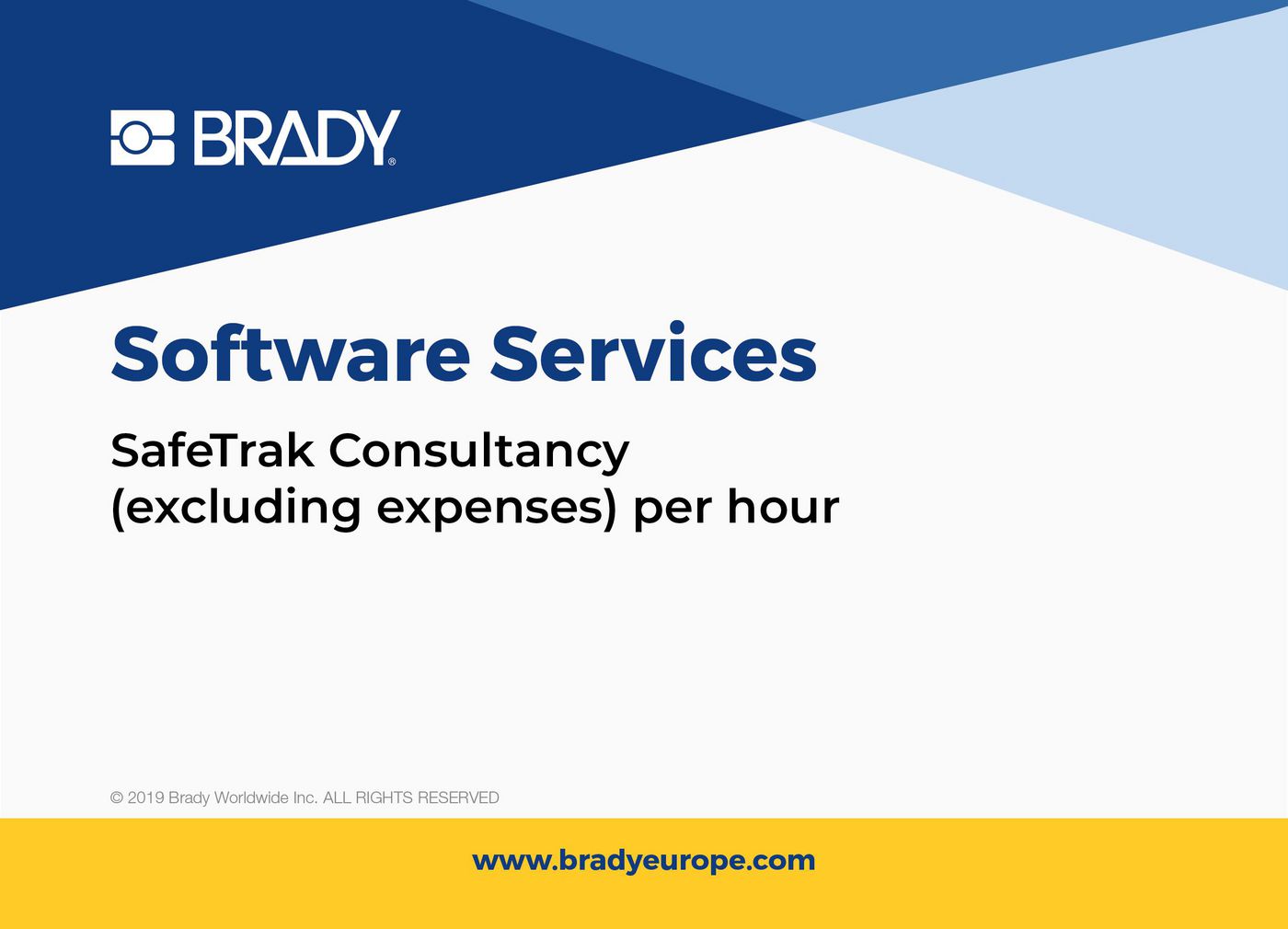 BRADY®

Software Services

SafeTrak Consultancy (excluding expenses) per hour

© 2019 Brady Worldwide Inc. ALL RIGHTS RESERVED

www.bradyeurope.com